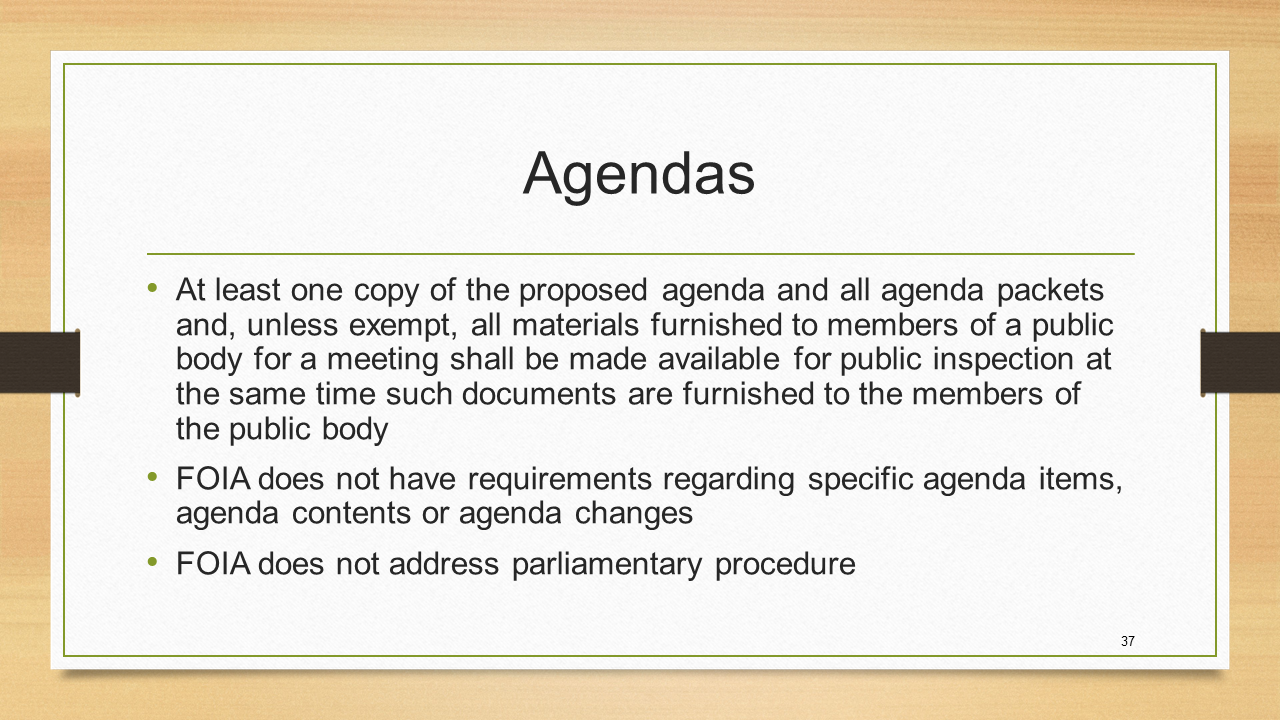 Agendas

• At least one copy of the proposed agenda and all agenda packets and, unless exempt, all materials furnished to members of a public body for a meeting shall be made available for public inspection at the same time such documents are furnished to the members of the public body

• FOIA does not have requirements regarding specific agenda items, agenda contents or agenda changes

• FOIA does not address parliamentary procedure

37